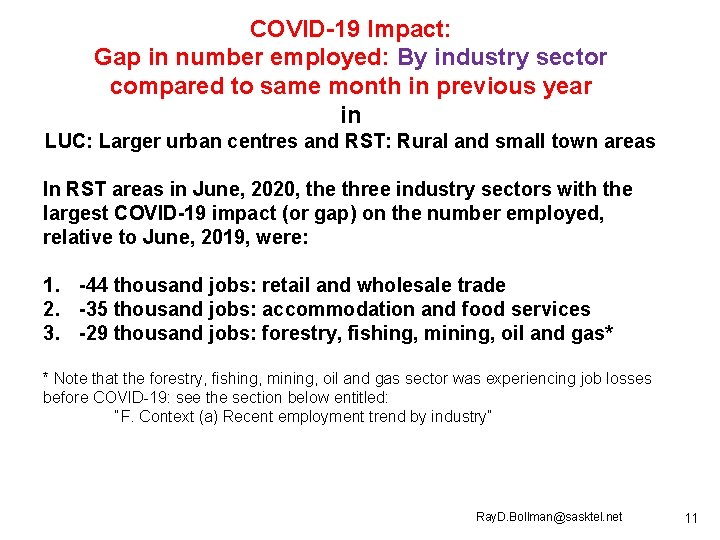 COVID-19 Impact:
Gap in number employed: By industry sector
compared to same month in previous year
in
LUC: Larger urban centres and RST: Rural and small town areas

In RST areas in June, 2020, the three industry sectors with the largest COVID-19 impact (or gap) on the number employed, relative to June, 2019, were:

1. -44 thousand jobs: retail and wholesale trade
2. -35 thousand jobs: accommodation and food services
3. -29 thousand jobs: forestry, fishing, mining, oil and gas*

* Note that the forestry, fishing, mining, oil and gas sector was experiencing job losses before COVID-19: see the section below entitled:
"F. Context (a) Recent employment trend by industry"

RayD.Bollman@sasktel.net

11